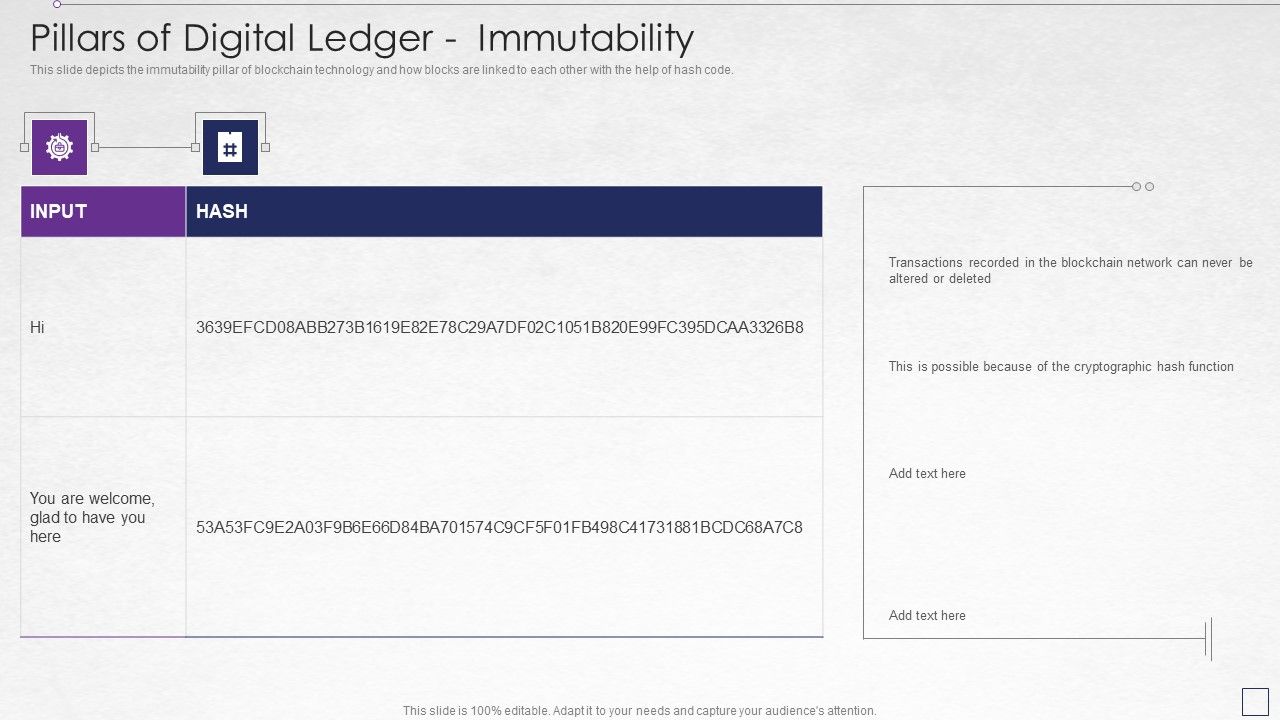 Pillars of Digital Ledger - Immutability

This slide depicts the immutability pillar of blockchain technology and how blocks are linked to each other with the help of hash code.

| INPUT | HASH |
|---|---|
| Hi | 3639EFCD08ABB273B1619E82E78C29A7DF02C1051B820E99FC395DCAA3326B8 |
| You are welcome, glad to have you here | 53A53FC9E2A03F9B6E66D84BA701574C9CF5F01FB498C41731881BCDC68A7C8 |

Transactions recorded in the blockchain network can never be altered or deleted

This is possible because of the cryptographic hash function

Add text here

Add text here

This slide is 100% editable. Adapt it to your needs and capture your audience's attention.